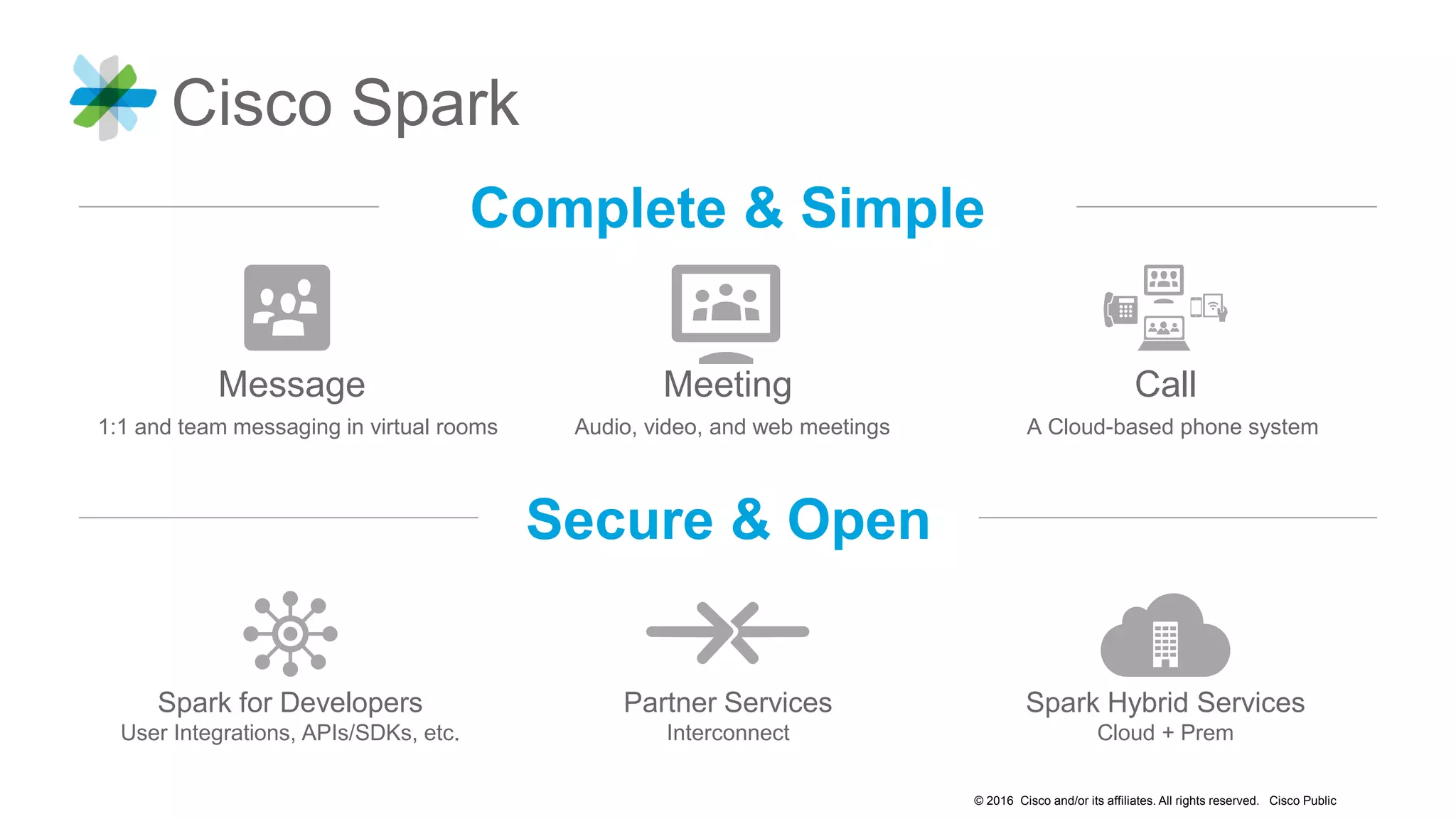 Cisco Spark

Complete & Simple

Message
1:1 and team messaging in virtual rooms

Meeting
Audio, video, and web meetings

Call
A Cloud-based phone system

Secure & Open

Spark for Developers
User Integrations, APIs/SDKs, etc.

Partner Services
Interconnect

Spark Hybrid Services
Cloud + Prem

© 2016 Cisco and/or its affiliates. All rights reserved. Cisco Public